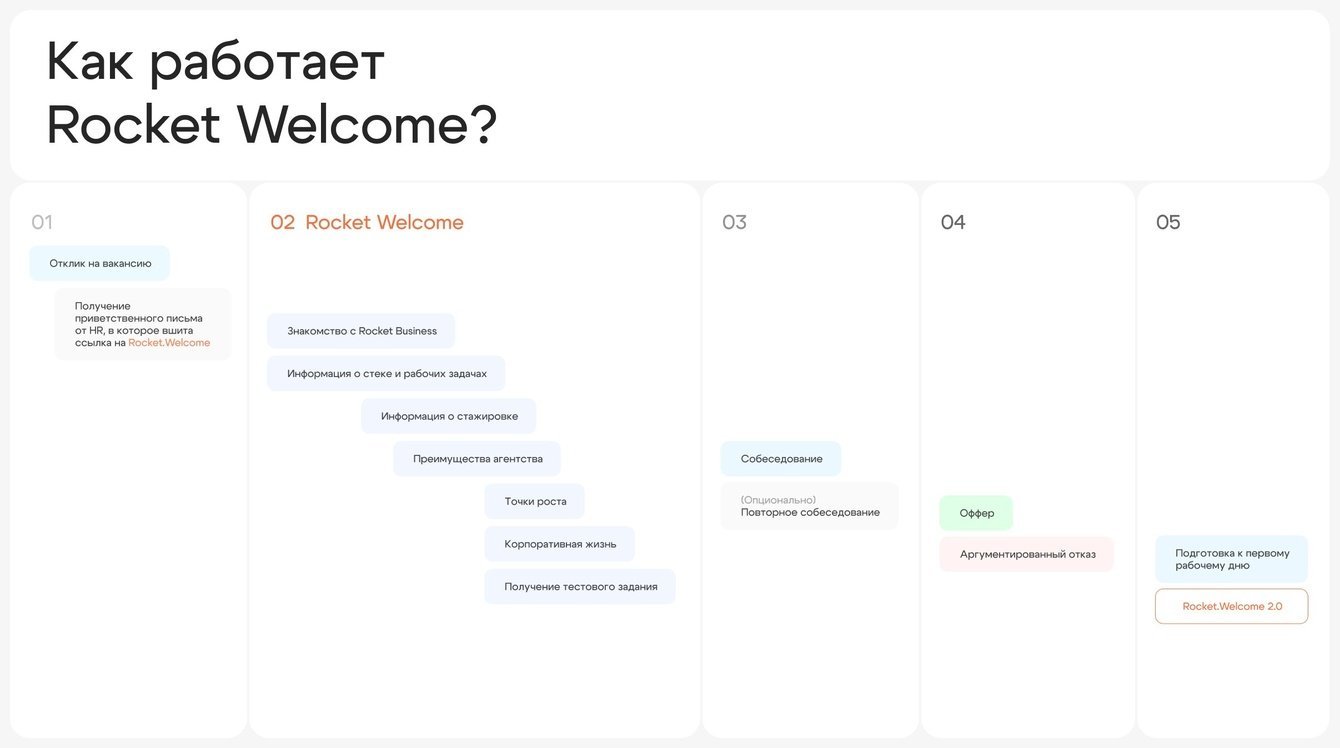 Как работает
Rocket Welcome?

01

Отклик на вакансию

Получение приветственного письма от HR, в которое вшита ссылка на Rocket.Welcome

02 Rocket Welcome

Знакомство с Rocket Business

Информация о стеке и рабочих задачах

Информация о стажировке

Преимущества агентства

Точки роста

Корпоративная жизнь

Получение тестового задания

03

Собеседование

(Опционально)
Повторное собеседование

04

Оффер

Аргументированный отказ

05

Подготовка к первому рабочему дню

Rocket.Welcome 2.0